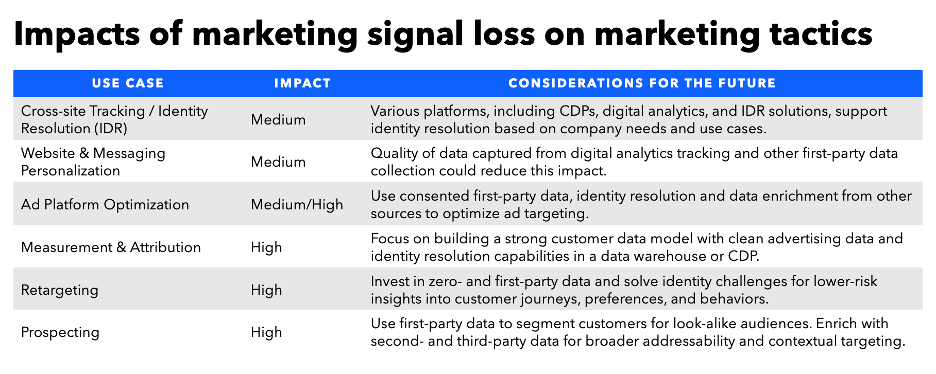 Impacts of marketing signal loss on marketing tactics

| USE CASE | IMPACT | CONSIDERATIONS FOR THE FUTURE |
|---|---|---|
| Cross-site Tracking / Identity Resolution (IDR) | Medium | Various platforms, including CDPs, digital analytics, and IDR solutions, support identity resolution based on company needs and use cases. |
| Website & Messaging Personalization | Medium | Quality of data captured from digital analytics tracking and other first-party data collection could reduce this impact. |
| Ad Platform Optimization | Medium/High | Use consented first-party data, identity resolution and data enrichment from other sources to optimize ad targeting. |
| Measurement & Attribution | High | Focus on building a strong customer data model with clean advertising data and identity resolution capabilities in a data warehouse or CDP. |
| Retargeting | High | Invest in zero- and first-party data and solve identity challenges for lower-risk insights into customer journeys, preferences, and behaviors. |
| Prospecting | High | Use first-party data to segment customers for look-alike audiences. Enrich with second- and third-party data for broader addressability and contextual targeting. |